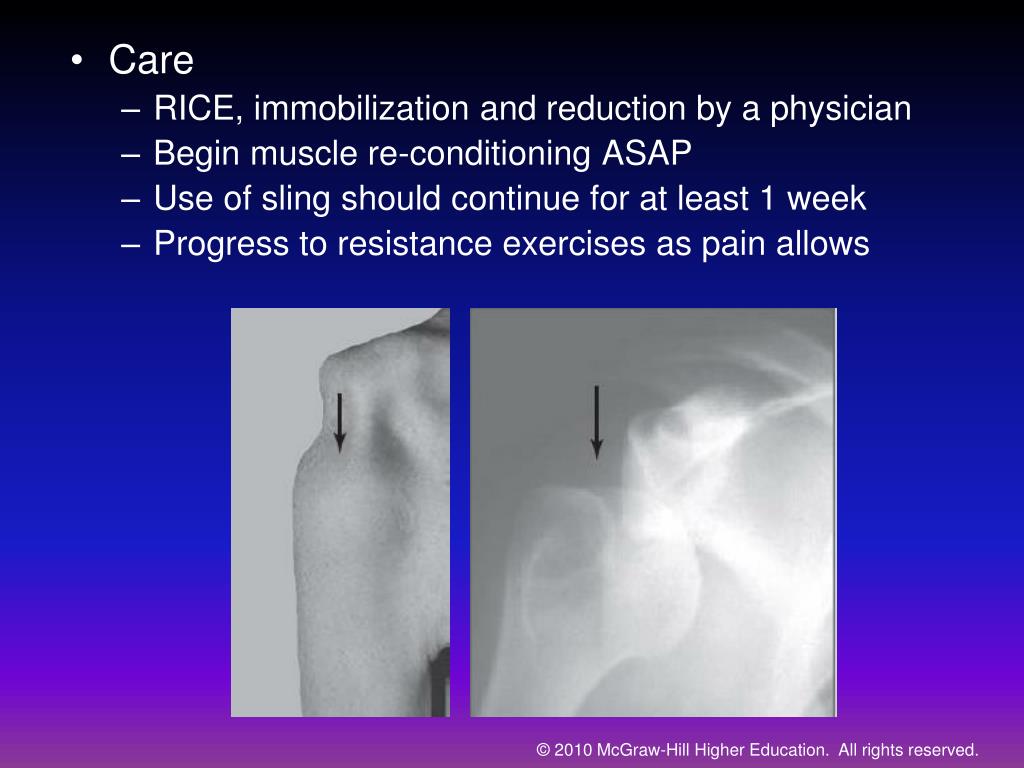 • Care
– RICE, immobilization and reduction by a physician
– Begin muscle re-conditioning ASAP
– Use of sling should continue for at least 1 week
– Progress to resistance exercises as pain allows

© 2010 McGraw-Hill Higher Education. All rights reserved.